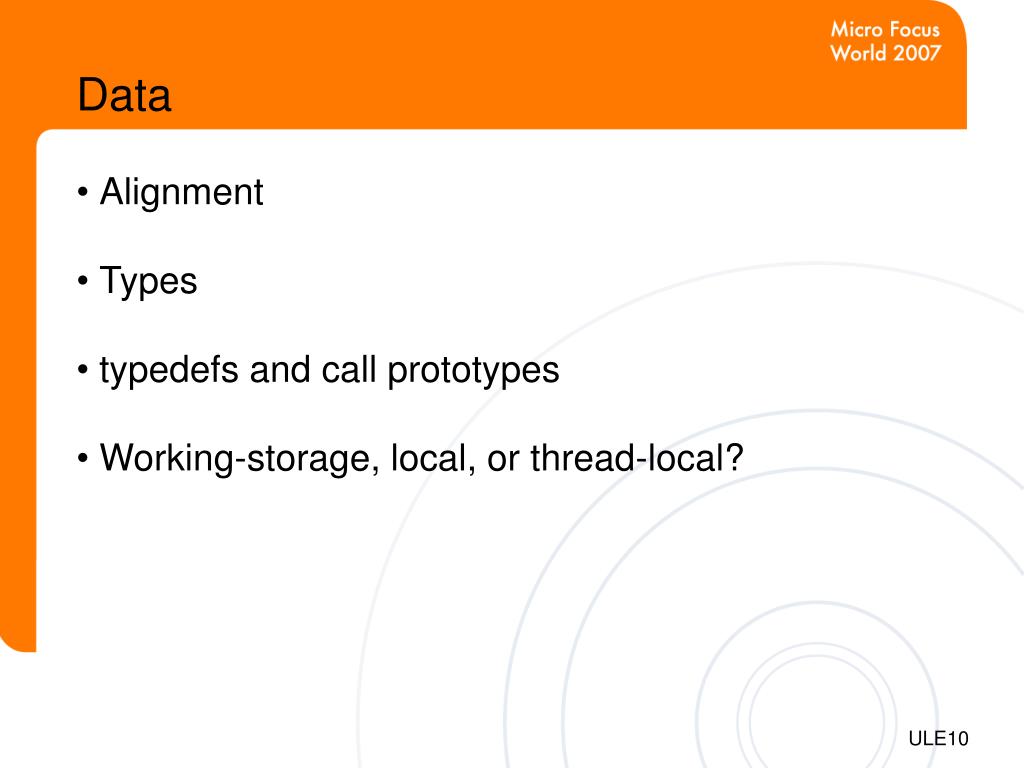 Micro Focus
World 2007

Data

• Alignment

• Types

• typedefs and call prototypes

• Working-storage, local, or thread-local?

ULE10